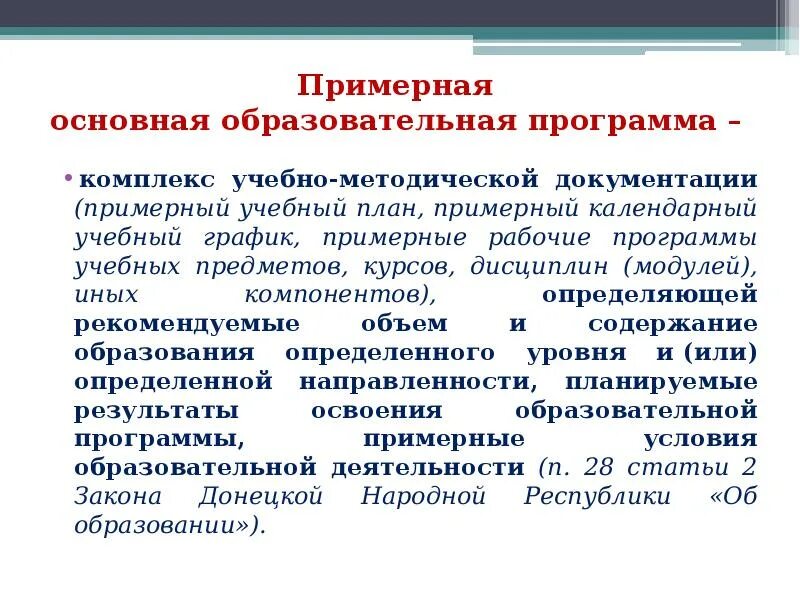 Примерная
основная образовательная программа –

• комплекс учебно-методической документации (примерный учебный план, примерный календарный учебный график, примерные рабочие программы учебных предметов, курсов, дисциплин (модулей), иных компонентов), определяющей рекомендуемые объем и содержание образования определенного уровня и (или) определенной направленности, планируемые результаты освоения образовательной программы, примерные условия образовательной деятельности (п. 28 статьи 2 Закона Донецкой Народной Республики «Об образовании»).